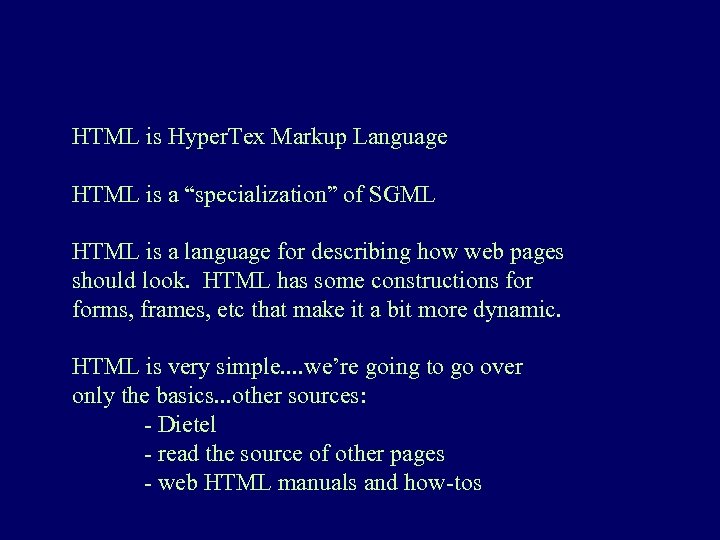 HTML is HyperTex Markup Language

HTML is a “specialization” of SGML

HTML is a language for describing how web pages should look.  HTML has some constructions for forms, frames, etc that make it a bit more dynamic.

HTML is very simple....we’re going to go over only the basics...other sources:
- Dietel
- read the source of other pages
- web HTML manuals and how-tos